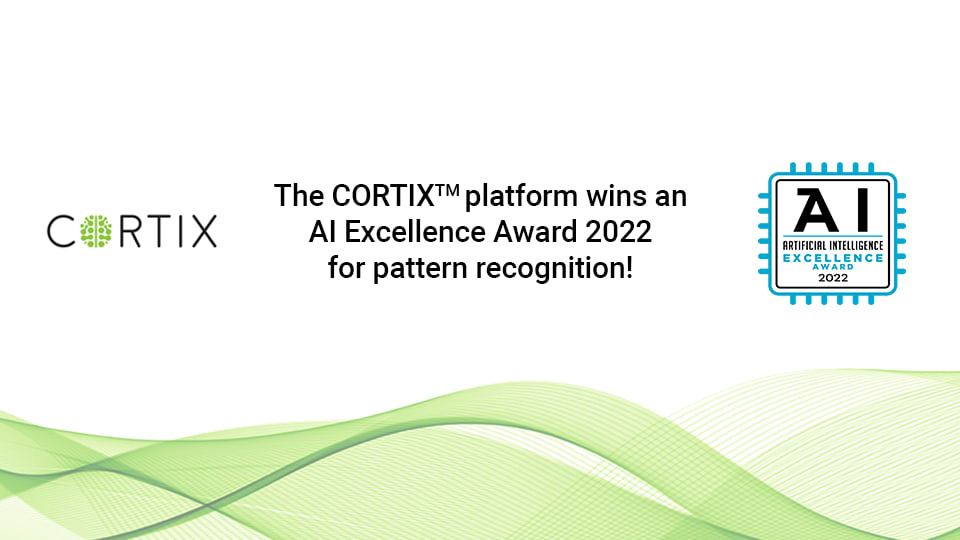 CORTIX

The CORTIX™ platform wins an AI Excellence Award 2022 for pattern recognition!

AI
ARTIFICIAL INTELLIGENCE
EXCELLENCE
AWARD
2022